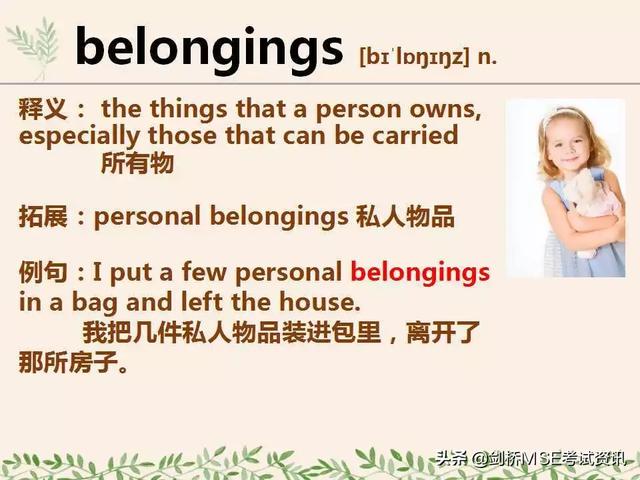 belongings [bɪˈlɒŋɪŋz] n.

释义： the things that a person owns, especially those that can be carried
所有物

拓展：personal belongings 私人物品

例句：I put a few personal belongings in a bag and left the house.
我把几件私人物品装进包里，离开了那所房子。

头条 @剑桥MSE考试资讯